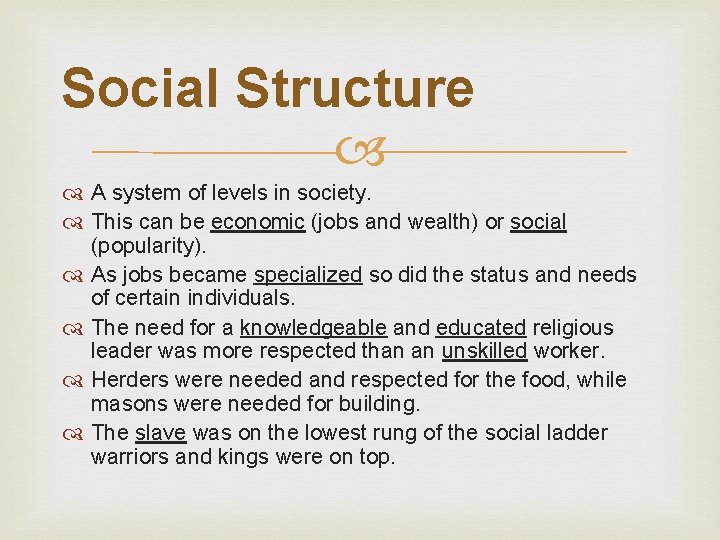 Social Structure

A system of levels in society.

This can be economic (jobs and wealth) or social (popularity).

As jobs became specialized so did the status and needs of certain individuals.

The need for a knowledgeable and educated religious leader was more respected than an unskilled worker.

Herders were needed and respected for the food, while masons were needed for building.

The slave was on the lowest rung of the social ladder warriors and kings were on top.